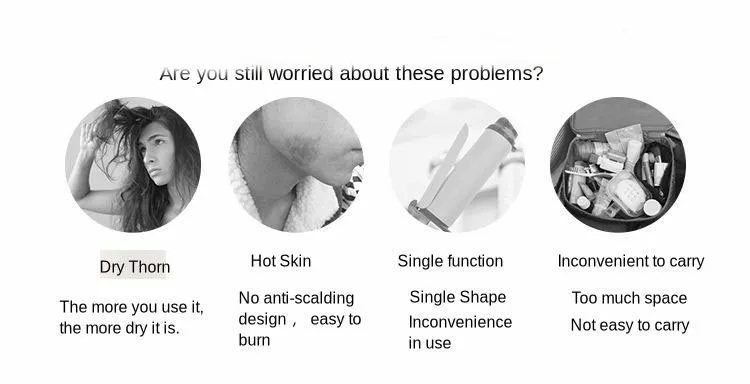 Are you still worried about these problems?

Dry Thorn

The more you use it, the more dry it is.

Hot Skin

No anti-scalding design， easy to burn

Single function

Single Shape

Inconvenience in use

Inconvenient to carry

Too much space

Not easy to carry